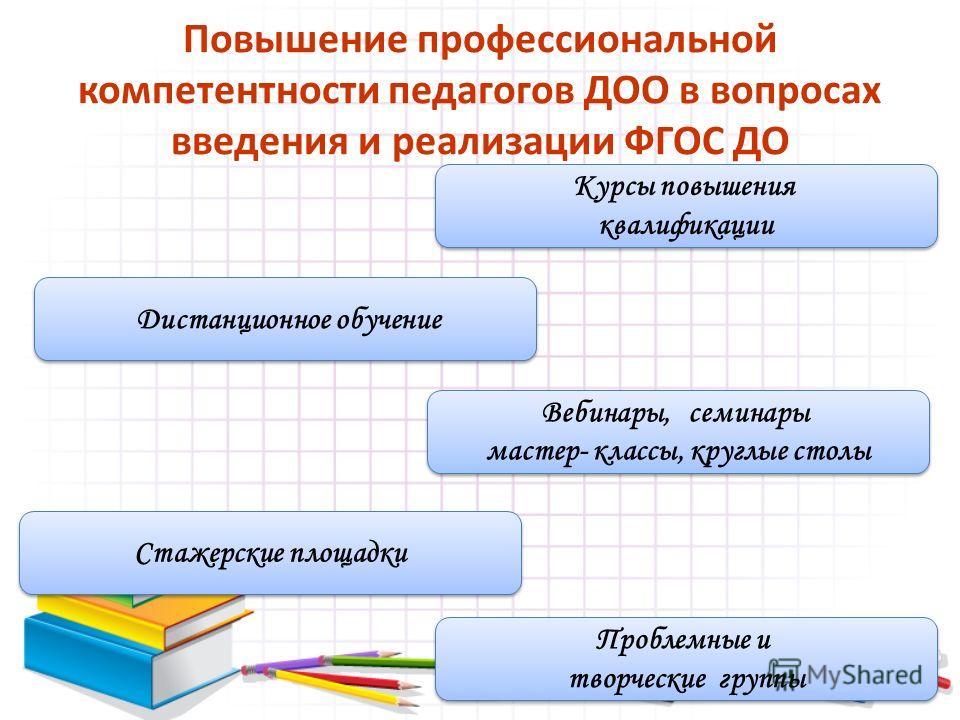 Повышение профессиональной компетентности педагогов ДОО в вопросах введения и реализации ФГОС ДО

Курсы повышения квалификации

Дистанционное обучение

Вебинары, семинары мастер- классы, круглые столы

Стажерские площадки

Проблемные и творческие группы

MyShared